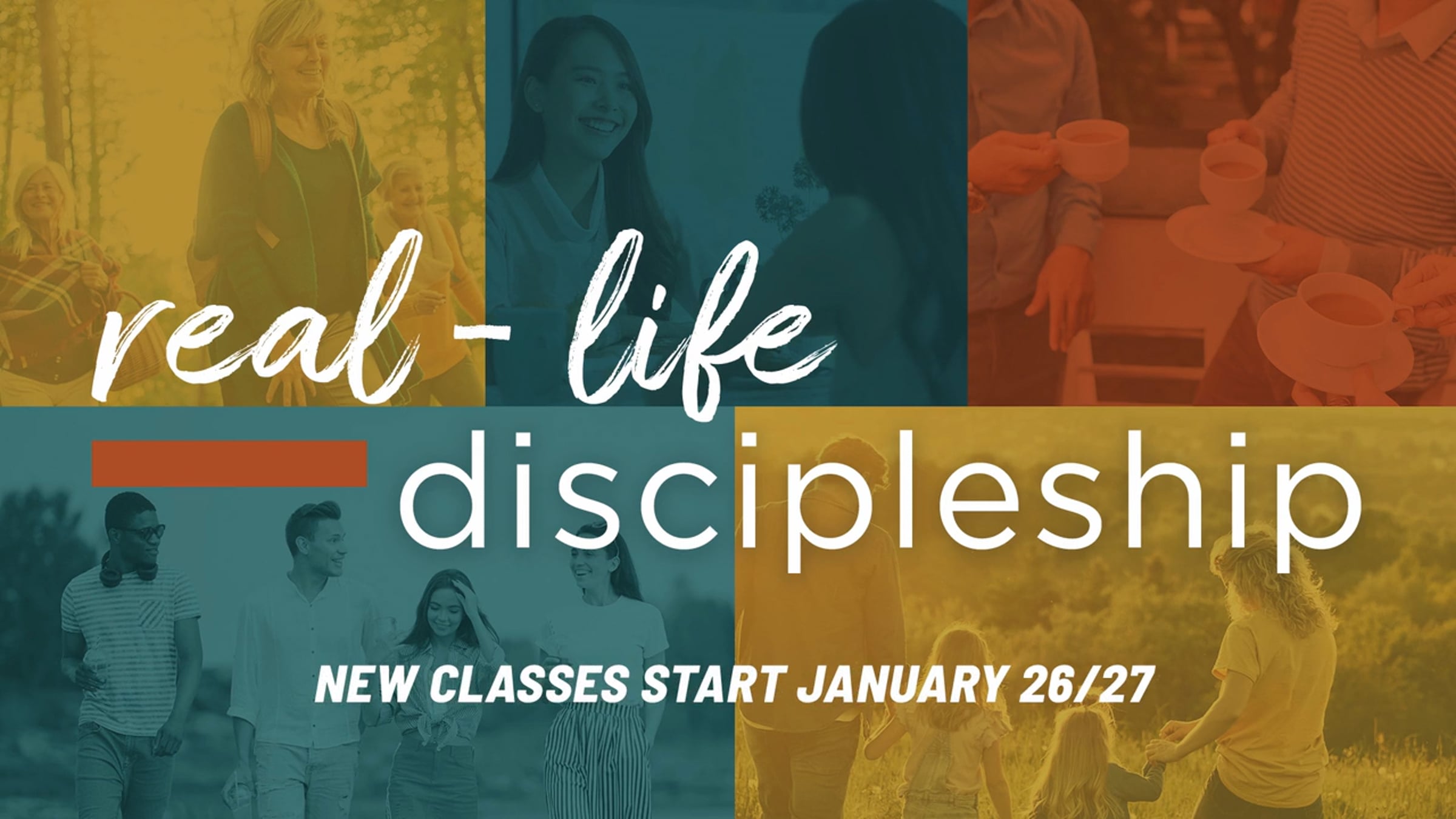 real - life
discipleship

NEW CLASSES START JANUARY 26/27